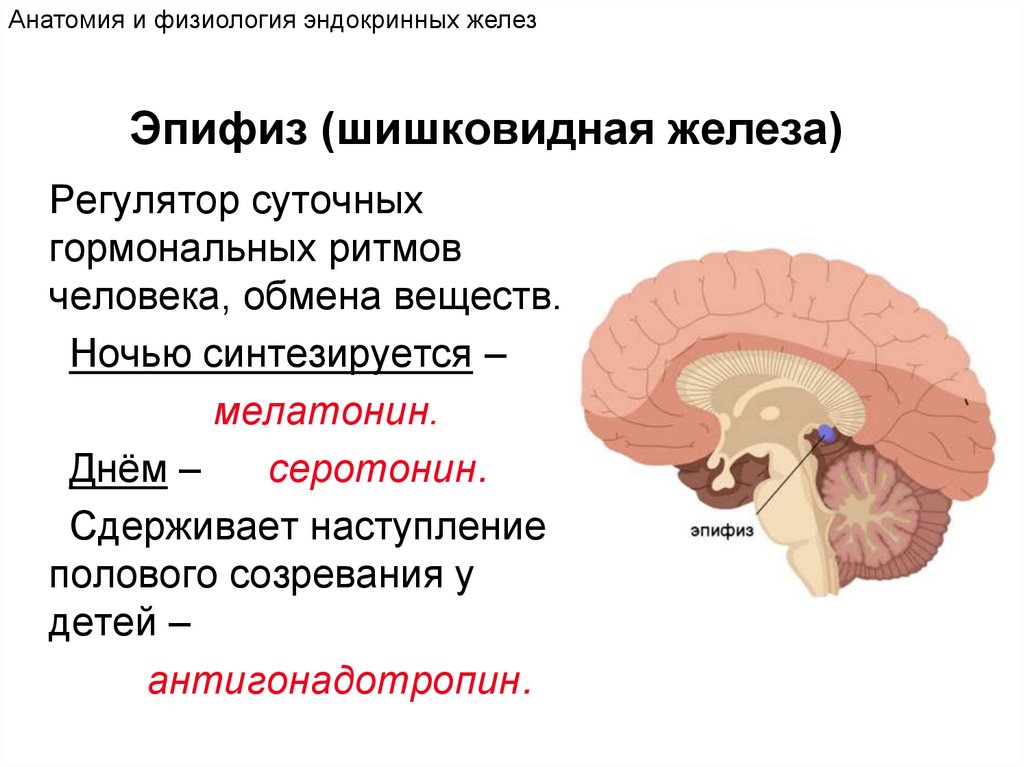 Анатомия и физиология эндокринных желез

Эпифиз (шишковидная железа)

Регулятор суточных гормональных ритмов человека, обмена веществ.

Ночью синтезируется – мелатонин.

Днём – серотонин.

Сдерживает наступление полового созревания у детей – антигонадотропин.

эпифиз